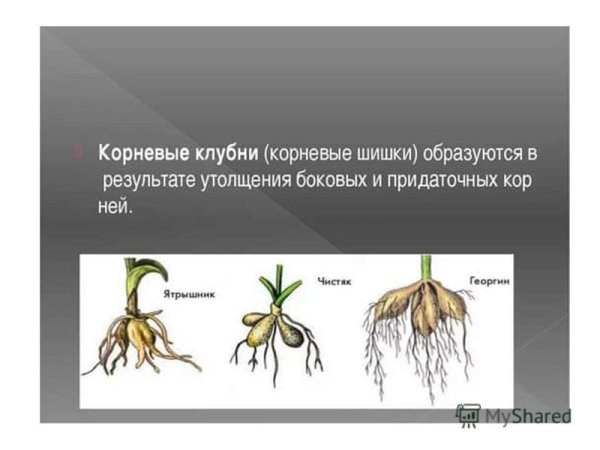 Корневые клубни (корневые шишки) образуются в результате утолщения боковых и придаточных кор ней.

Ятрышник

Чистяк

Георгин

MyShared